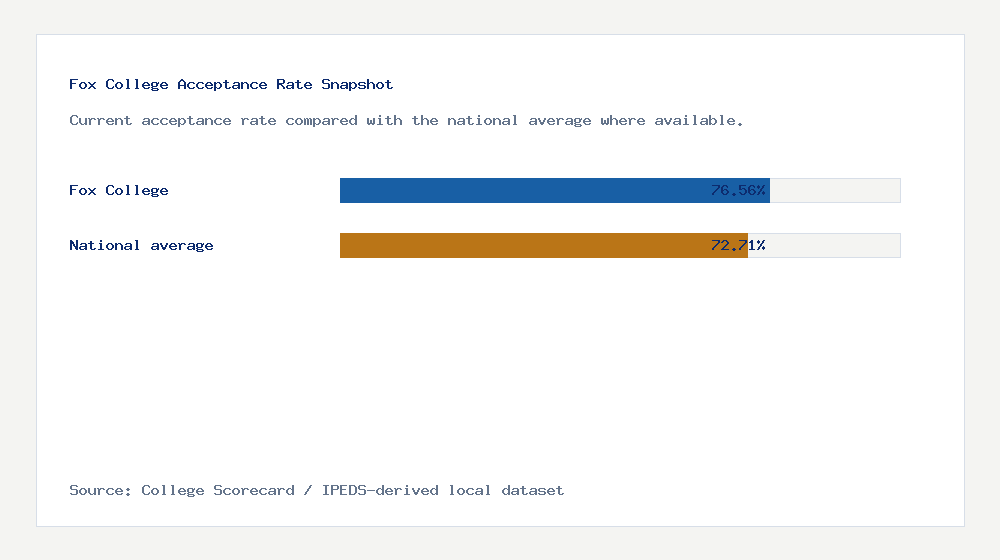 Fox College Acceptance Rate Snapshot

Current acceptance rate compared with the national average where available.

Fox College

76.56%

National average

72.71%

Source: College Scorecard / IPEDS-derived local dataset